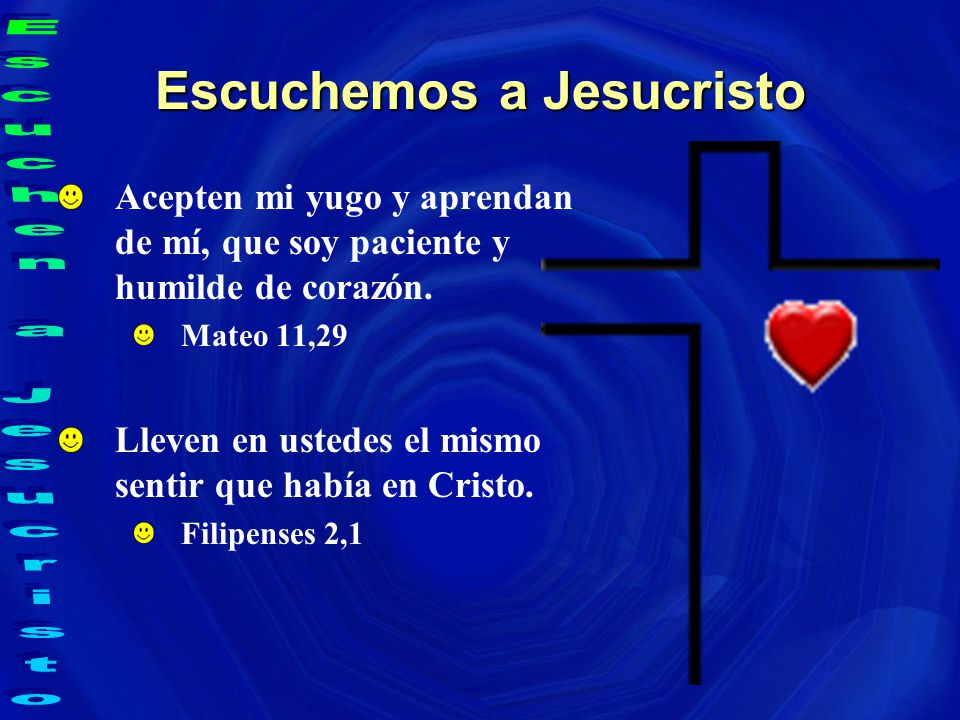 Escuchen a Jesucristo

Escuchemos a Jesucristo

Acepten mi yugo y aprendan de mí, que soy paciente y humilde de corazón.

Mateo 11,29

Lleven en ustedes el mismo sentir que había en Cristo.

Filipenses 2,1